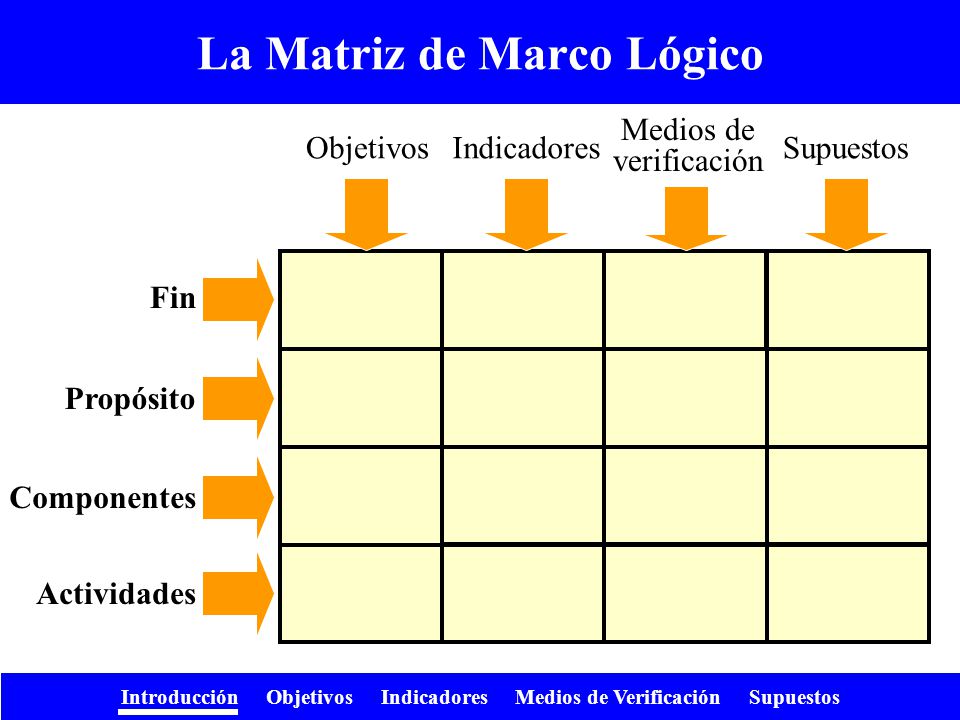 La Matriz de Marco Lógico

| | Objetivos | Indicadores | Medios de verificación | Supuestos |
|---|---|---|---|---|
| Fin | | | | |
| Propósito | | | | |
| Componentes | | | | |
| Actividades | | | | |

Introducción Objetivos Indicadores Medios de Verificación Supuestos